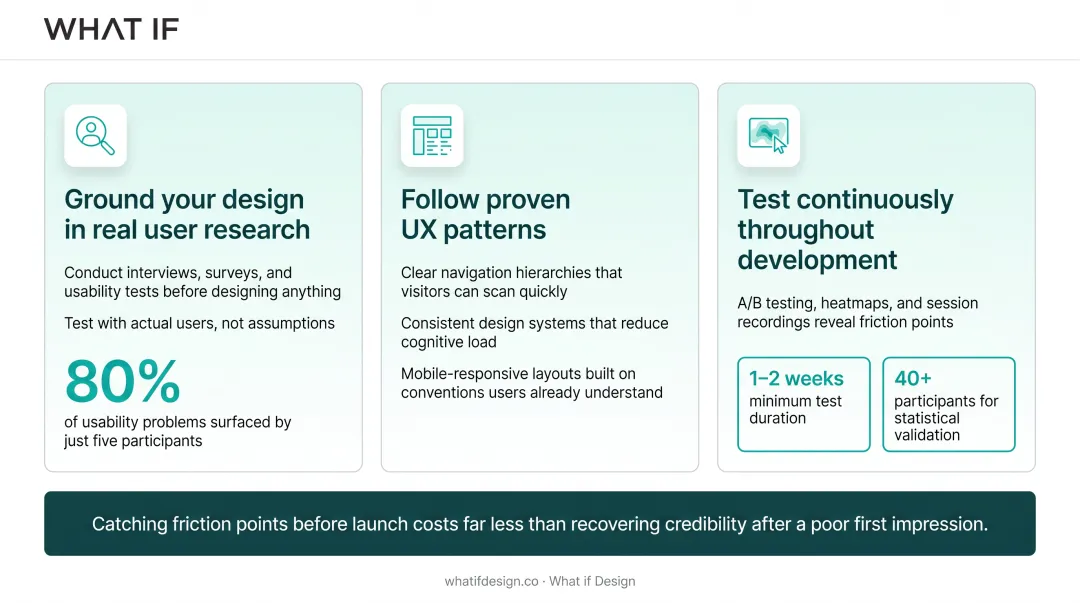 WHAT IF

Ground your design in real user research

Conduct interviews, surveys, and usability tests before designing anything

Test with actual users, not assumptions

80%

of usability problems surfaced by just five participants

Follow proven UX patterns

Clear navigation hierarchies that visitors can scan quickly

Consistent design systems that reduce cognitive load

Mobile-responsive layouts built on conventions users already understand

Test continuously throughout development

A/B testing, heatmaps, and session recordings reveal friction points

1–2 weeks
minimum test duration

40+
participants for statistical validation

Catching friction points before launch costs far less than recovering credibility after a poor first impression.

whatifdesign.co · What if Design